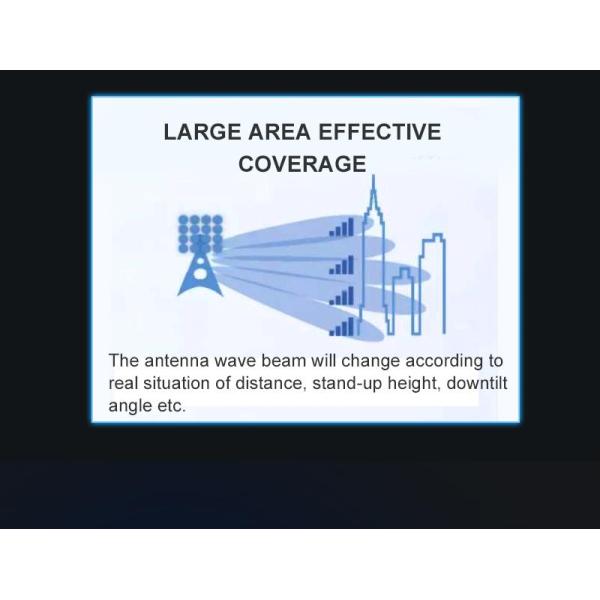 LARGE AREA EFFECTIVE COVERAGE

The antenna wave beam will change according to real situation of distance, stand-up height, downtilt angle etc.